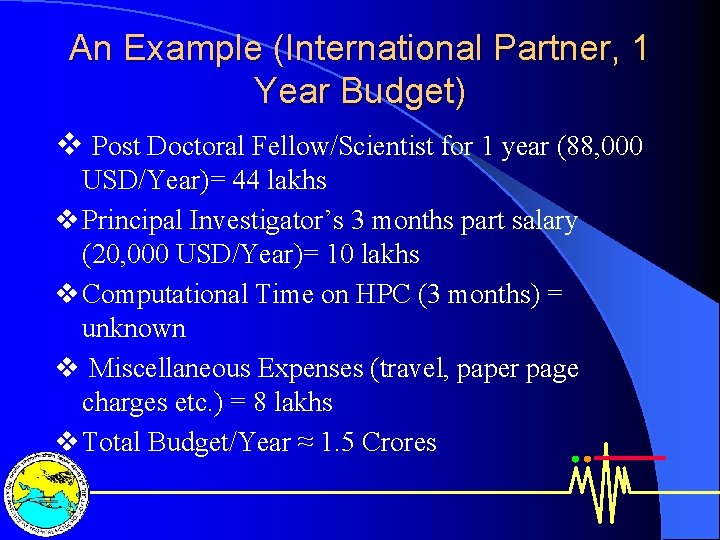 An Example (International Partner, 1 Year Budget)

❖ Post Doctoral Fellow/Scientist for 1 year (88,000 USD/Year)= 44 lakhs

❖ Principal Investigator's 3 months part salary (20,000 USD/Year)= 10 lakhs

❖ Computational Time on HPC (3 months) = unknown

❖ Miscellaneous Expenses (travel, paper page charges etc.) = 8 lakhs

❖ Total Budget/Year ≈ 1.5 Crores